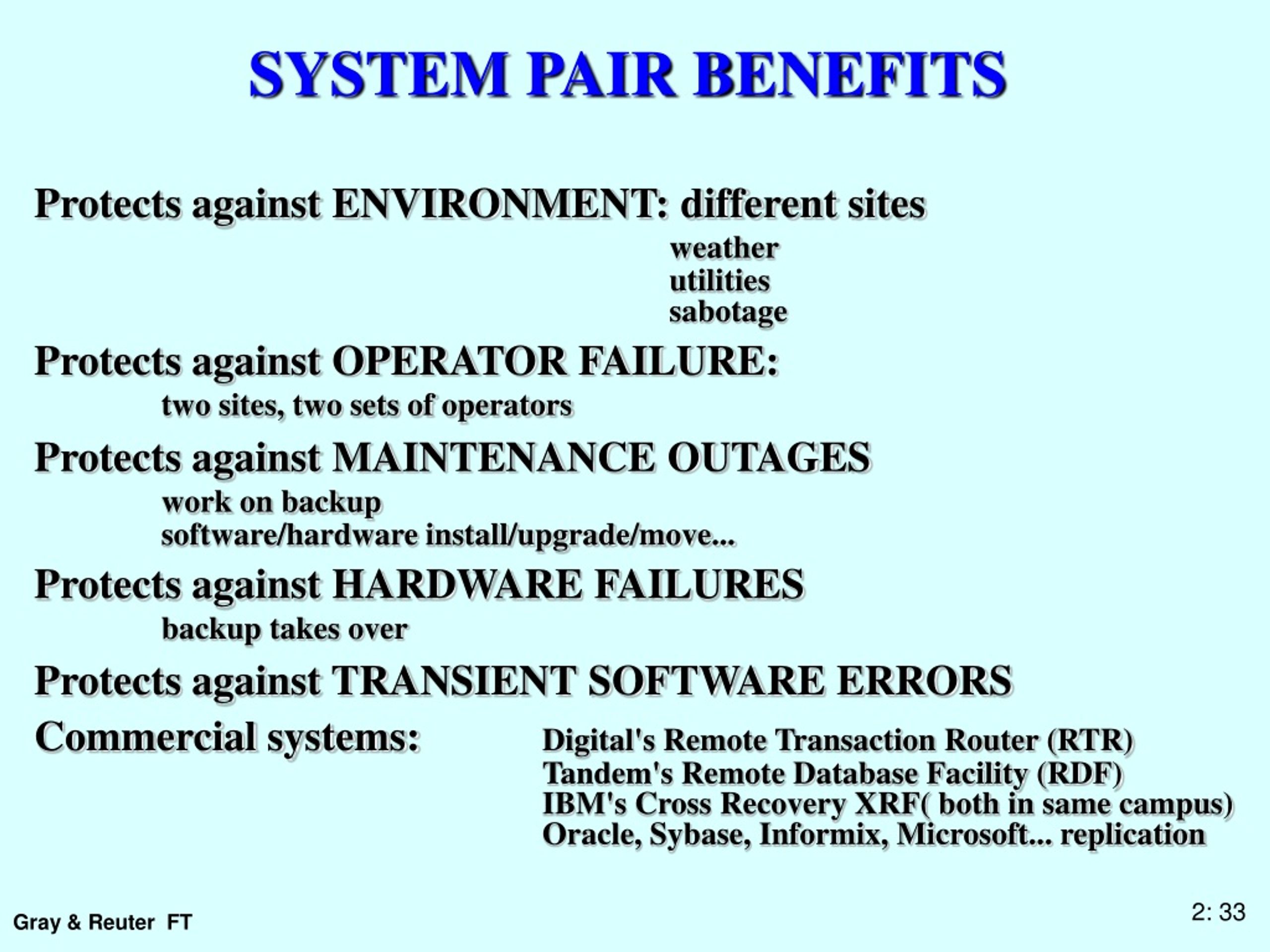 SYSTEM PAIR BENEFITS

Protects against ENVIRONMENT: different sites

weather
utilities
sabotage

Protects against OPERATOR FAILURE:

two sites, two sets of operators

Protects against MAINTENANCE OUTAGES

work on backup
software/hardware install/upgrade/move...

Protects against HARDWARE FAILURES

backup takes over

Protects against TRANSIENT SOFTWARE ERRORS

Commercial systems:

Digital's Remote Transaction Router (RTR)
Tandem's Remote Database Facility (RDF)
IBM's Cross Recovery XRF( both in same campus)
Oracle, Sybase, Informix, Microsoft... replication

Gray & Reuter FT

2: 33